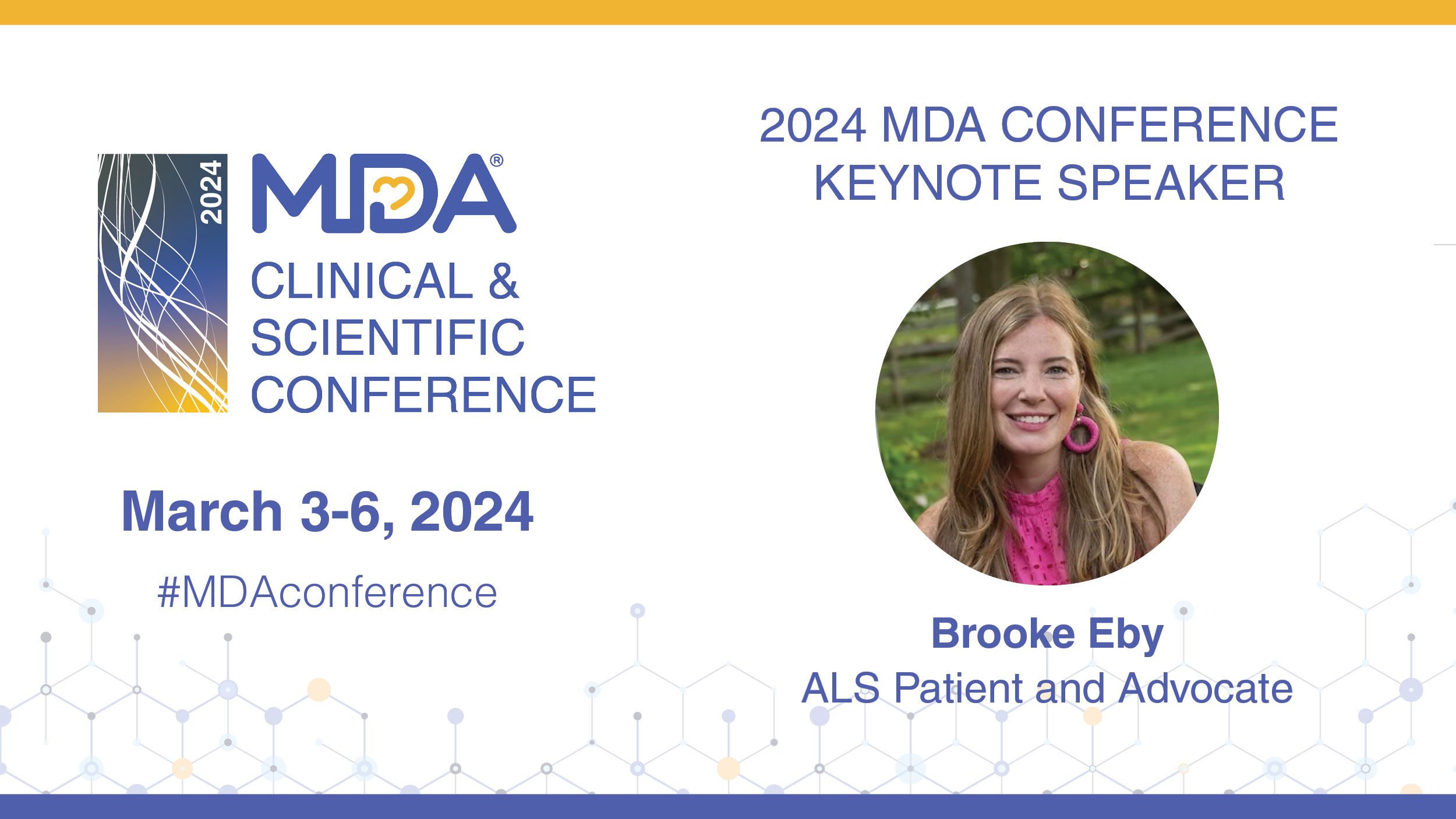 2024

MDA®

CLINICAL & SCIENTIFIC CONFERENCE

March 3-6, 2024

#MDAconference

2024 MDA CONFERENCE KEYNOTE SPEAKER

Brooke Eby

ALS Patient and Advocate